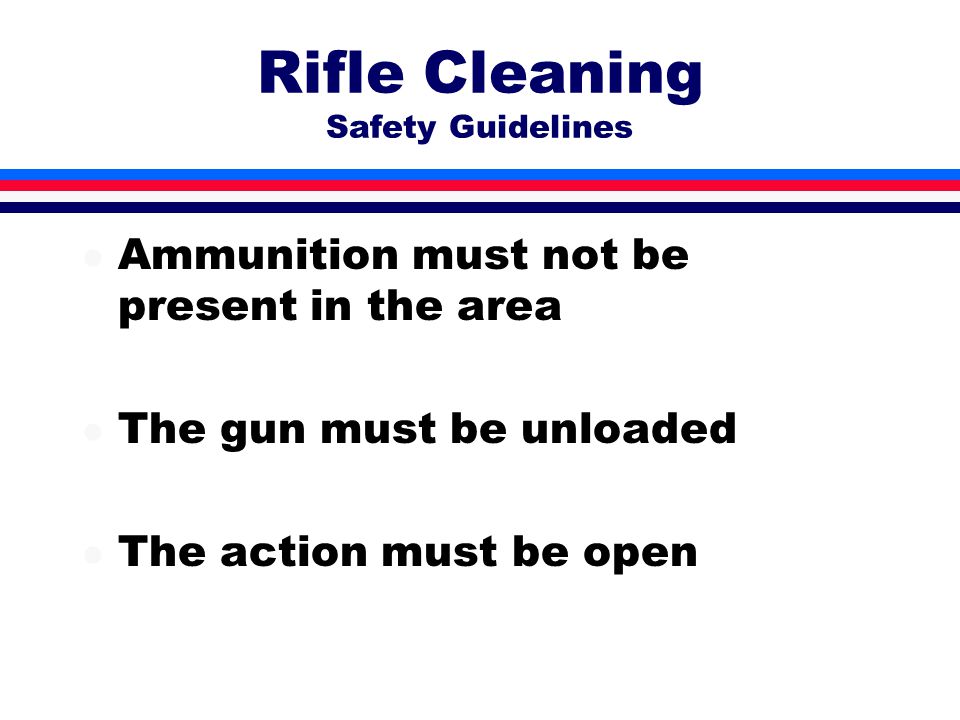 Rifle Cleaning
Safety Guidelines

- Ammunition must not be present in the area

- The gun must be unloaded

- The action must be open